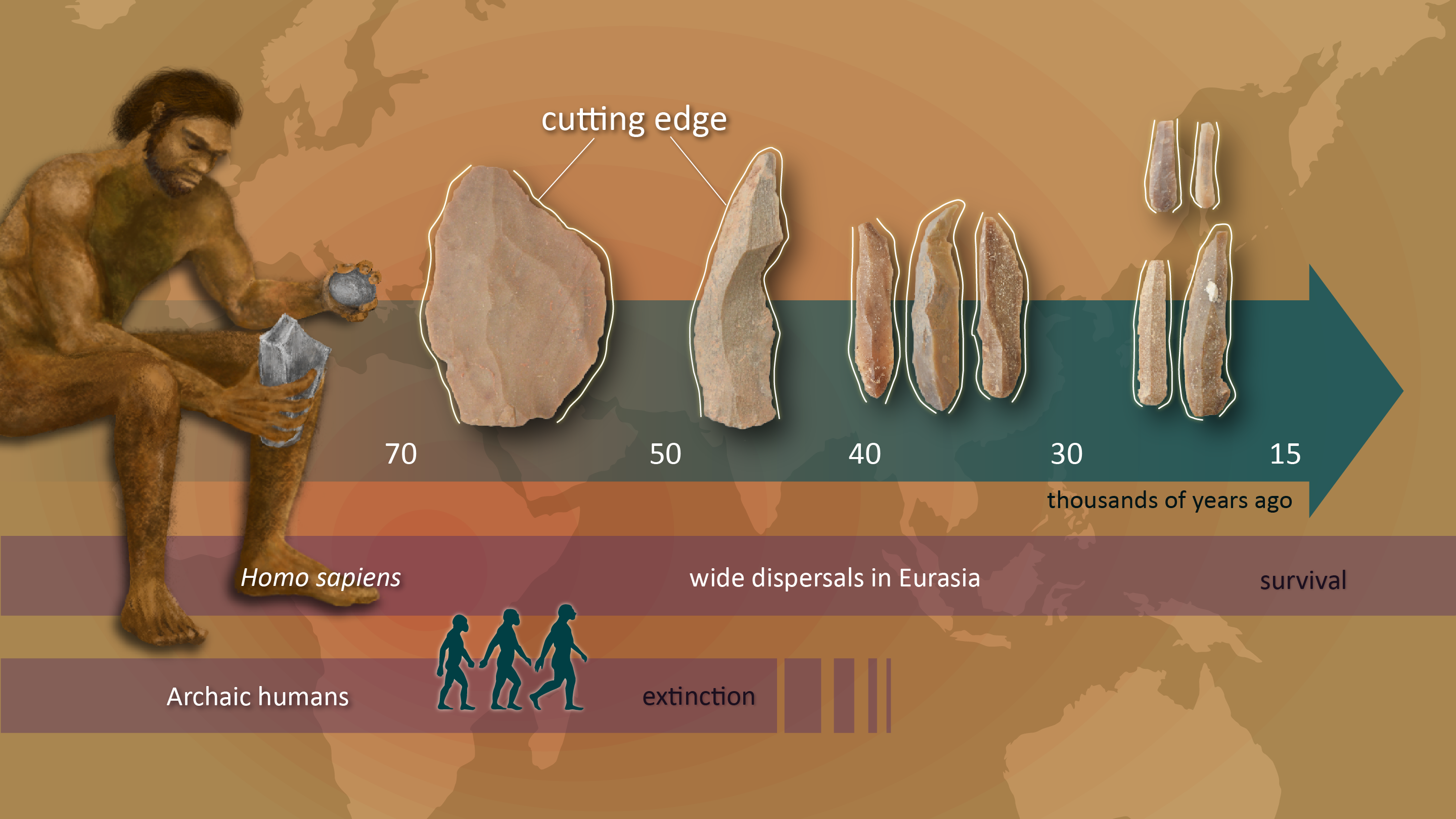 cutting edge

70 50 40 30 15

thousands of years ago

Homo sapiens

wide dispersals in Eurasia

survival

Archaic humans

extinction